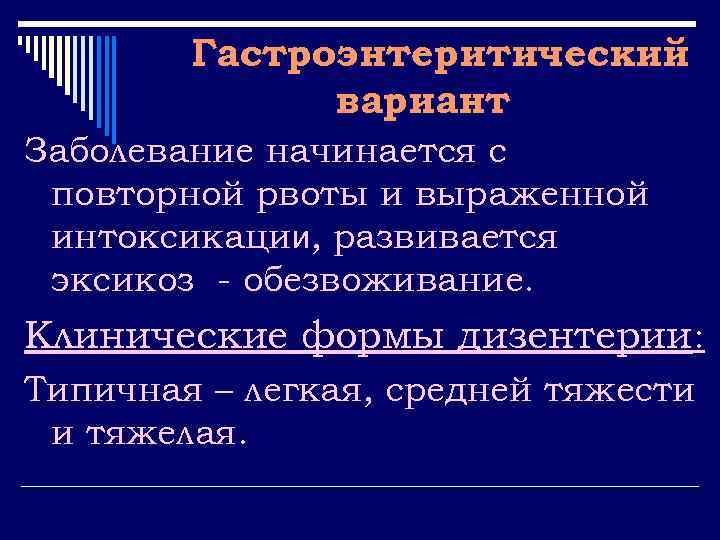 Гастроэнтеритический вариант

Заболевание начинается с повторной рвоты и выраженной интоксикации, развивается эксикоз - обезвоживание.

Клинические формы дизентерии:

Типичная – легкая, средней тяжести и тяжелая.